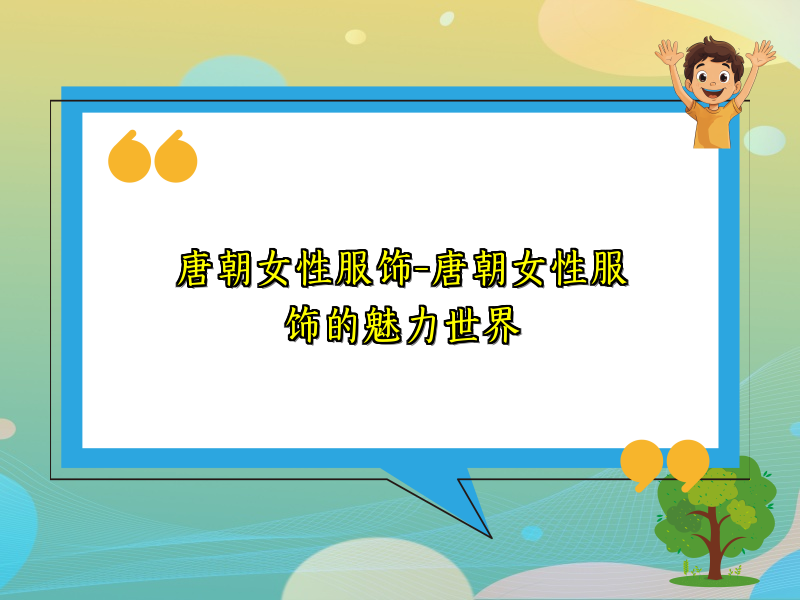 唐朝女性服饰-唐朝女性服饰的魅力世界